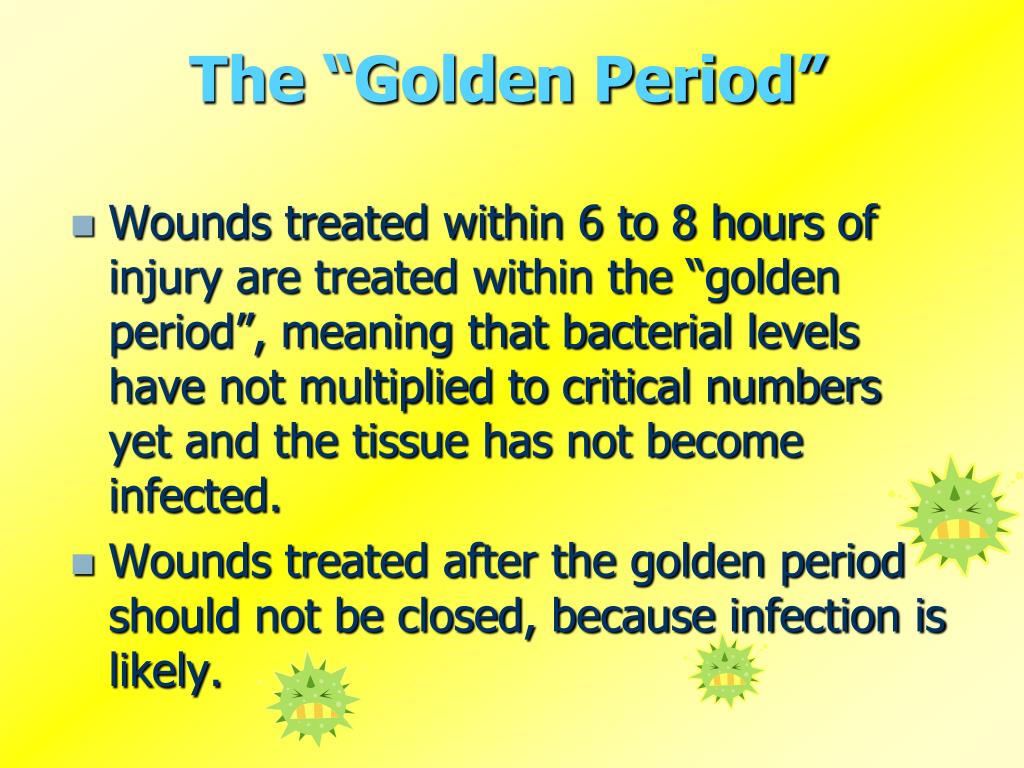 The “Golden Period”

Wounds treated within 6 to 8 hours of injury are treated within the “golden period”, meaning that bacterial levels have not multiplied to critical numbers yet and the tissue has not become infected.

Wounds treated after the golden period should not be closed, because infection is likely.